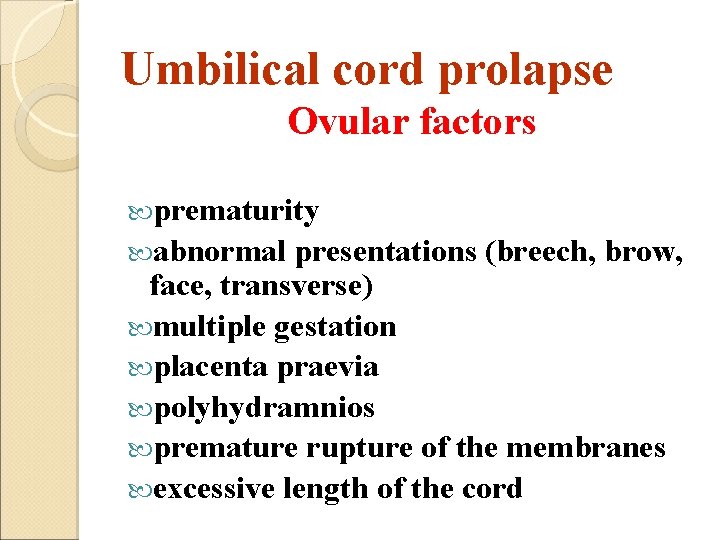 Umbilical cord prolapse
Ovular factors

- prematurity
- abnormal presentations (breech, brow, face, transverse)
- multiple gestation
- placenta praevia
- polyhydramnios
- premature rupture of the membranes
- excessive length of the cord